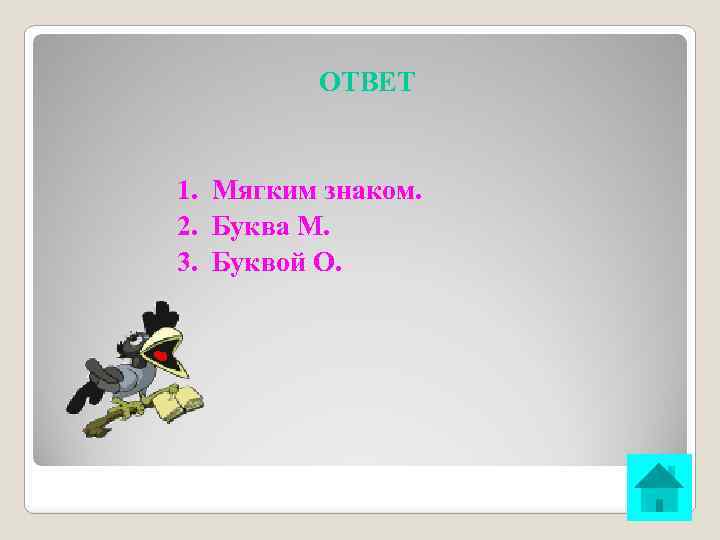 ОТВЕТ

1. Мягким знаком.
2. Буква М.
3. Буквой О.